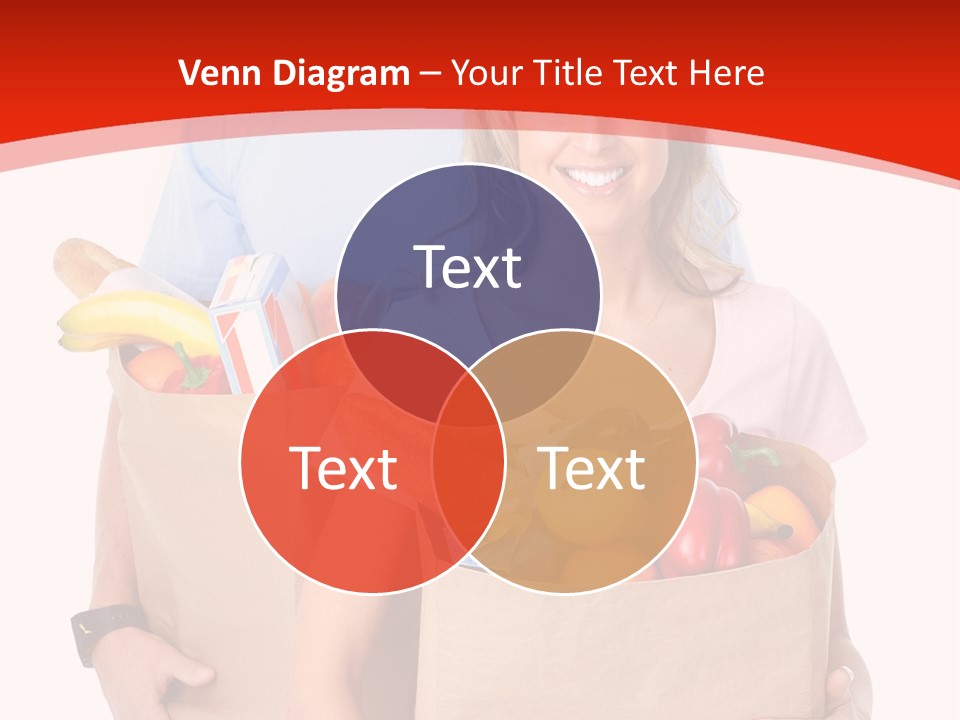 Venn Diagram – Your Title Text Here

Text

Text

Text